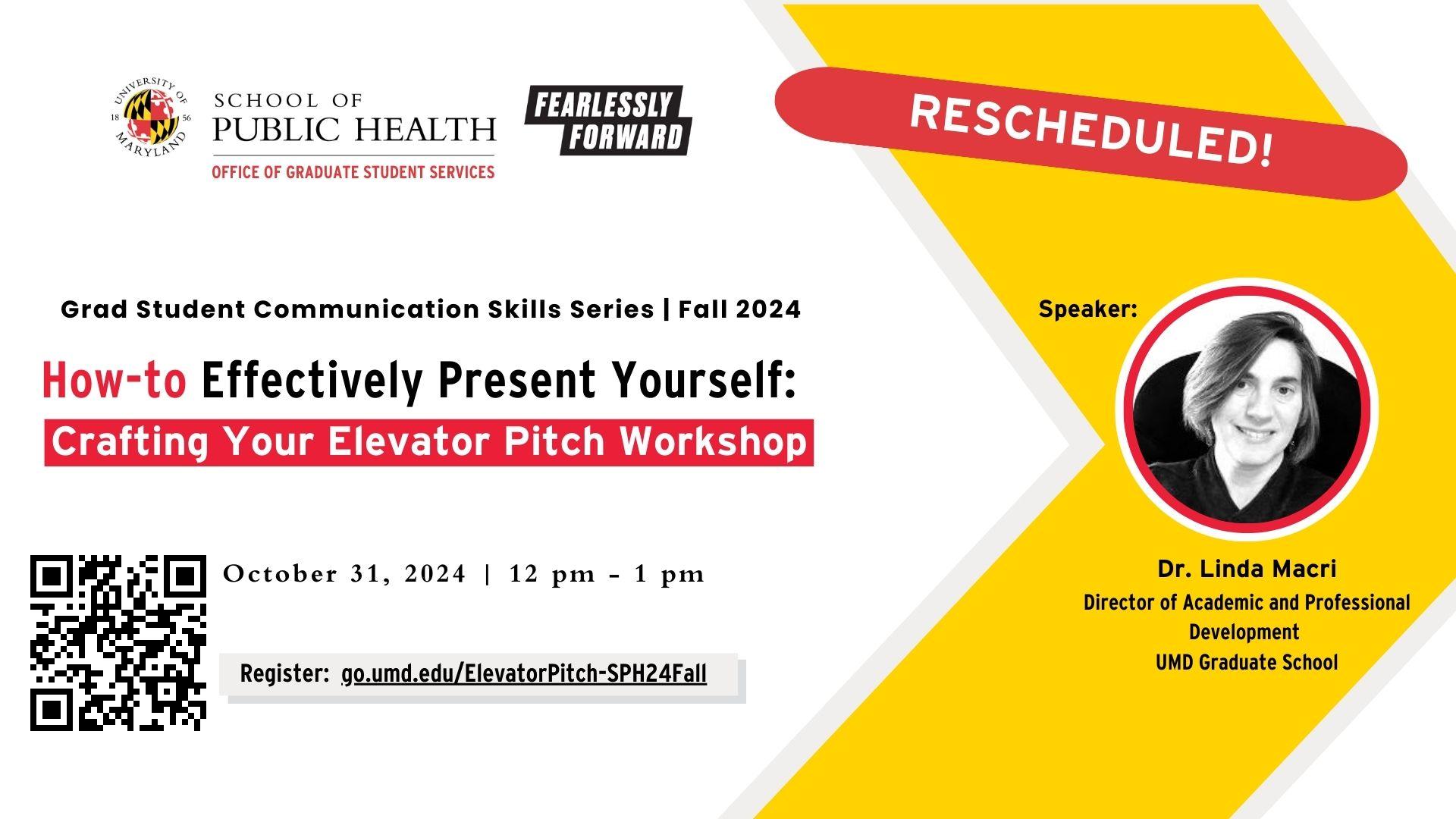 UNIVERSITY OF MARYLAND 18 56

SCHOOL OF PUBLIC HEALTH

OFFICE OF GRADUATE STUDENT SERVICES

FEARLESSLY FORWARD

RESCHEDULED!

Grad Student Communication Skills Series | Fall 2024

How-to Effectively Present Yourself:

Crafting Your Elevator Pitch Workshop

October 31, 2024 | 12 pm - 1 pm

Register: go.umd.edu/ElevatorPitch-SPH24Fall

Speaker:

Dr. Linda Macri

Director of Academic and Professional Development

UMD Graduate School